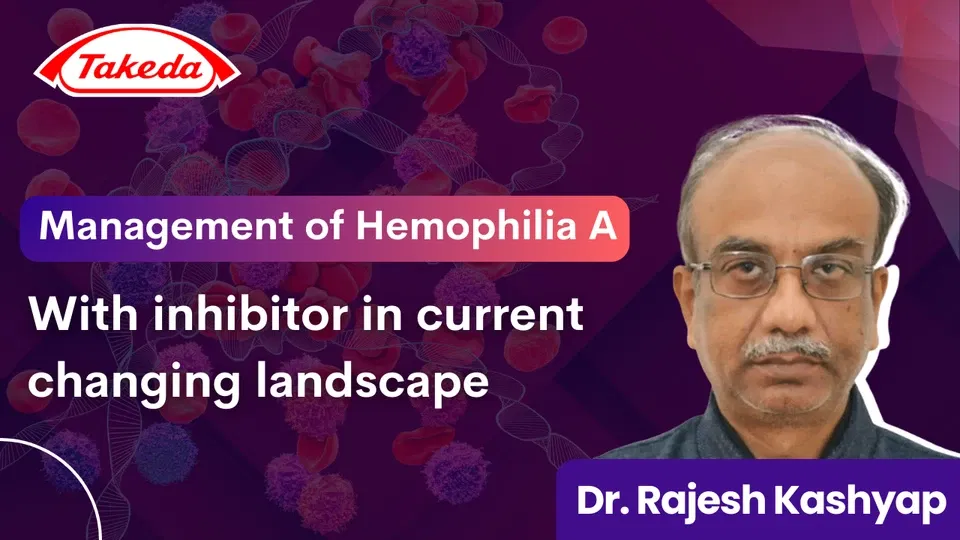 Takeda

Management of Hemophilia A

With inhibitor in current changing landscape

Dr. Rajesh Kashyap